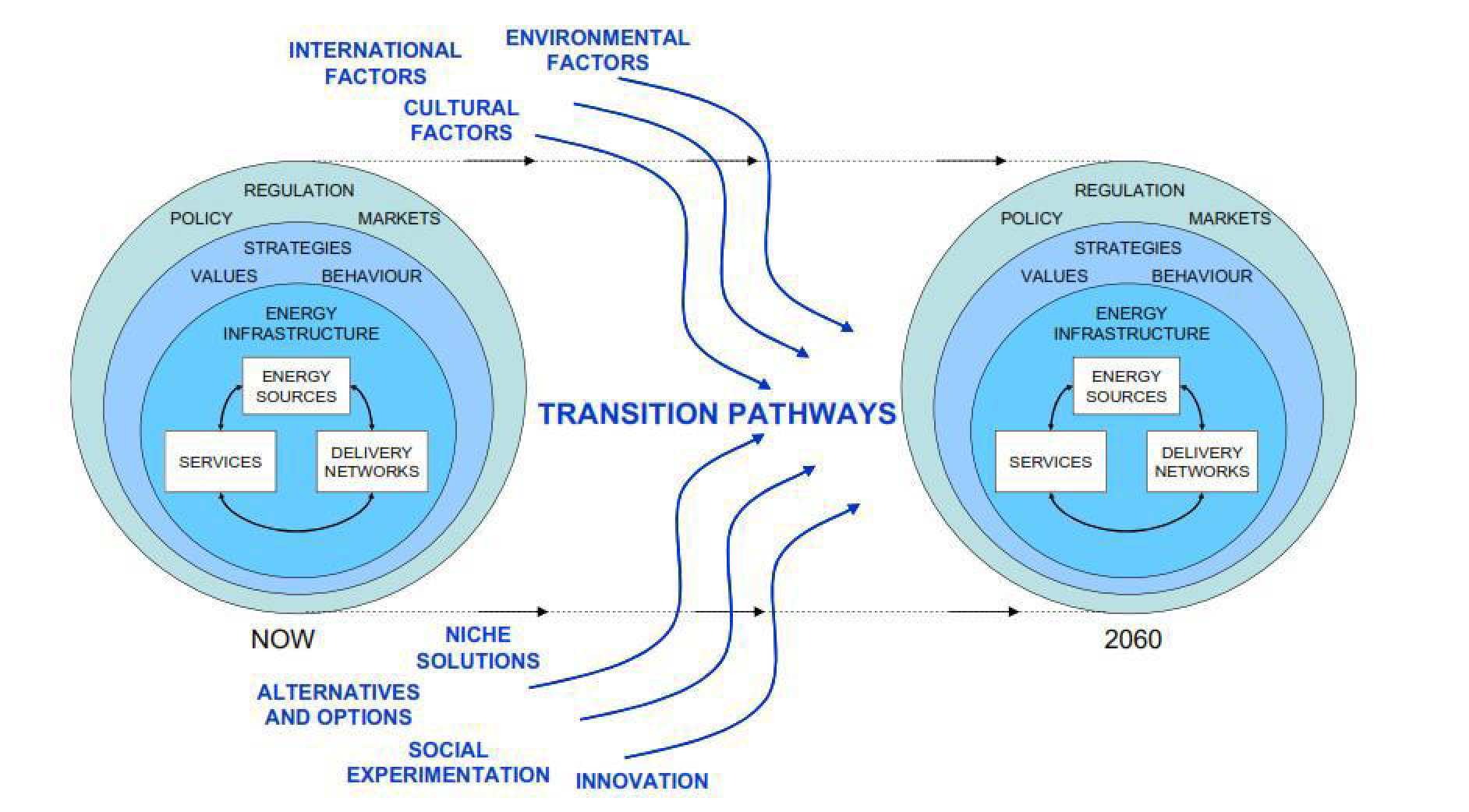 INTERNATIONAL FACTORS

ENVIRONMENTAL FACTORS

CULTURAL FACTORS

REGULATION
POLICY
MARKETS
STRATEGIES
VALUES
BEHAVIOUR
ENERGY INFRASTRUCTURE
ENERGY SOURCES
SERVICES
DELIVERY NETWORKS

NOW

TRANSITION PATHWAYS

REGULATION
POLICY
MARKETS
STRATEGIES
VALUES
BEHAVIOUR
ENERGY INFRASTRUCTURE
ENERGY SOURCES
SERVICES
DELIVERY NETWORKS

2060

NICHE SOLUTIONS

ALTERNATIVES AND OPTIONS

SOCIAL EXPERIMENTATION

INNOVATION